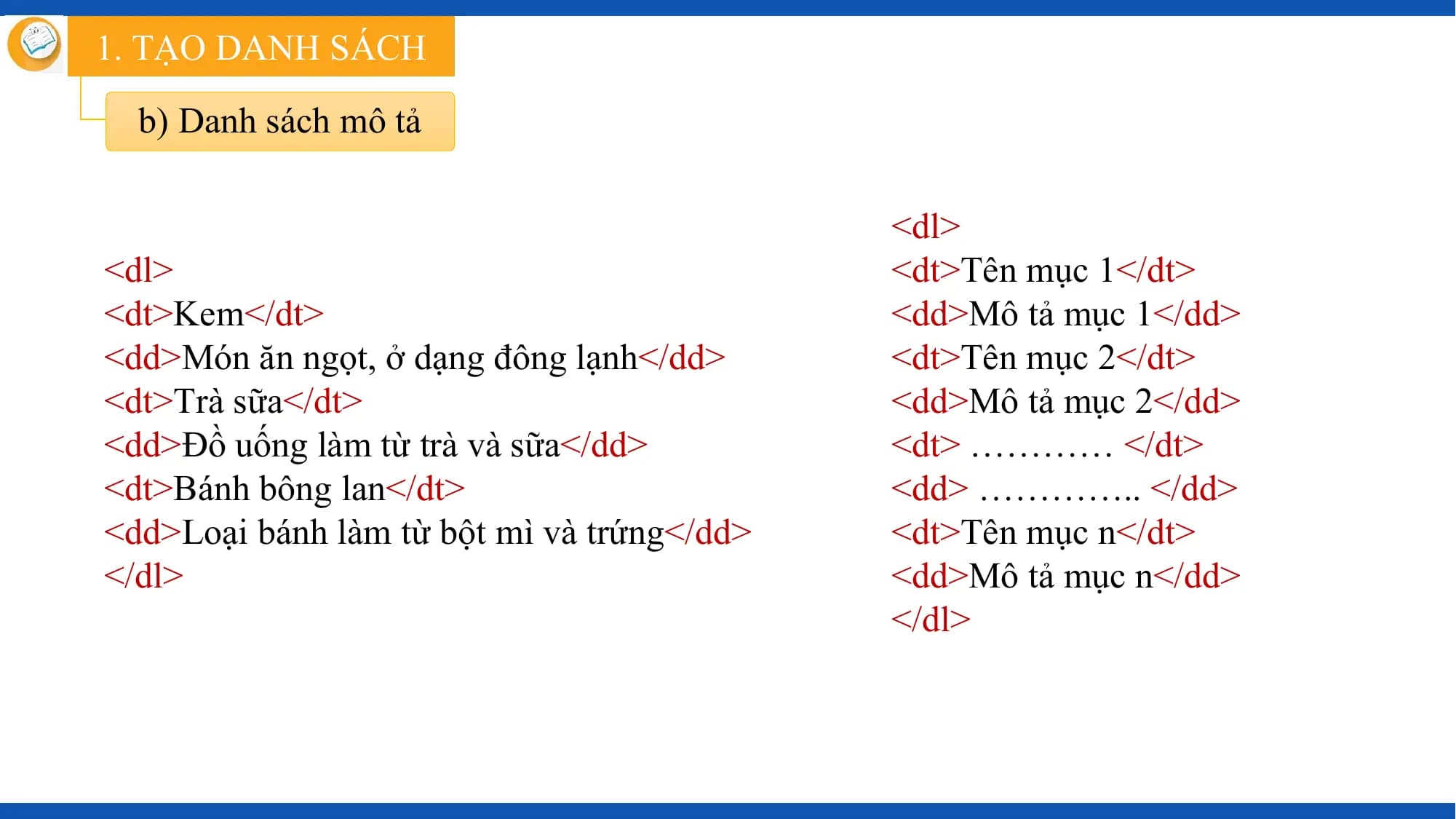 1. TẠO DANH SÁCH

b) Danh sách mô tả

<dl>
<dt>Kem</dt>
<dd>Món ăn ngọt, ở dạng đông lạnh</dd>
<dt>Trà sữa</dt>
<dd>Đồ uống làm từ trà và sữa</dd>
<dt>Bánh bông lan</dt>
<dd>Loại bánh làm từ bột mì và trứng</dd>
</dl>

<dl>
<dt>Tên mục 1</dt>
<dd>Mô tả mục 1</dd>
<dt>Tên mục 2</dt>
<dd>Mô tả mục 2</dd>
<dt> ………… </dt>
<dd> ………….. </dd>
<dt>Tên mục n</dt>
<dd>Mô tả mục n</dd>
</dl>